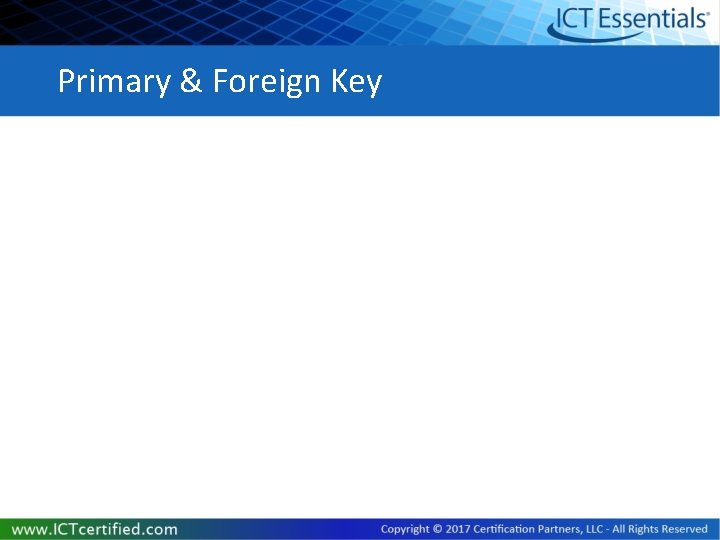 ICT Essentials®

Primary & Foreign Key

www.ICTcertified.com

Copyright © 2017 Certification Partners, LLC - All Rights Reserved